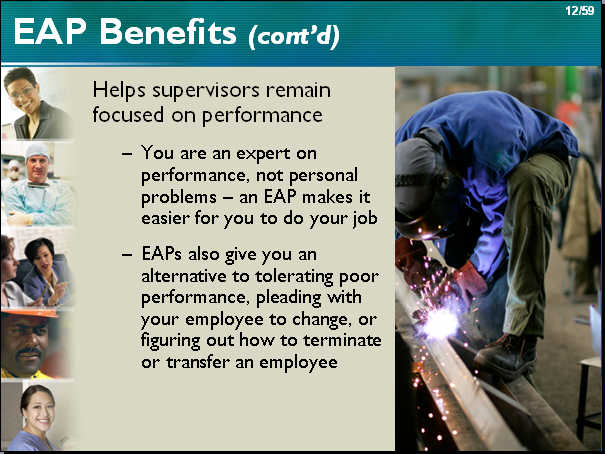 12/59

EAP Benefits (cont'd)

Helps supervisors remain focused on performance

– You are an expert on performance, not personal problems – an EAP makes it easier for you to do your job

– EAPs also give you an alternative to tolerating poor performance, pleading with your employee to change, or figuring out how to terminate or transfer an employee